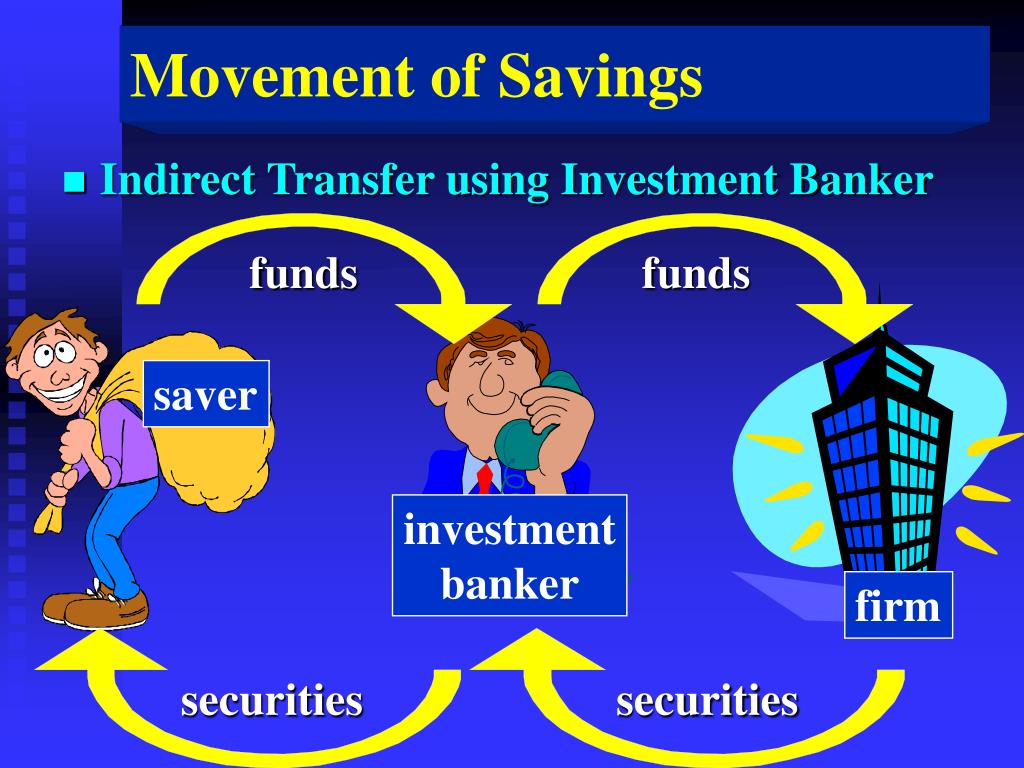 Movement of Savings

Indirect Transfer using Investment Banker

funds

funds

saver

investment banker

firm

securities

securities